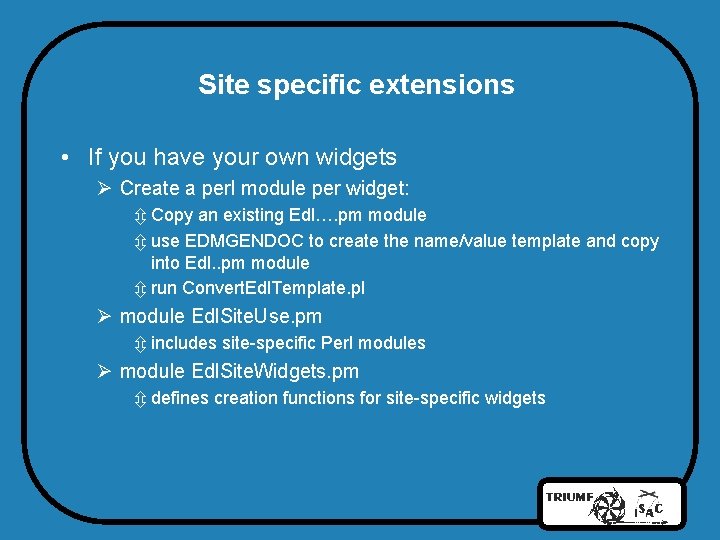 Site specific extensions

• If you have your own widgets
  ➢ Create a perl module per widget:
    ⇳ Copy an existing Edl….pm module
    ⇳ use EDMGENDOC to create the name/value template and copy into Edl..pm module
    ⇳ run ConvertEdlTemplate.pl
  ➢ module EdlSiteUse.pm
    ⇳ includes site-specific Perl modules
  ➢ module EdlSiteWidgets.pm
    ⇳ defines creation functions for site-specific widgets

TRIUMF ISAC